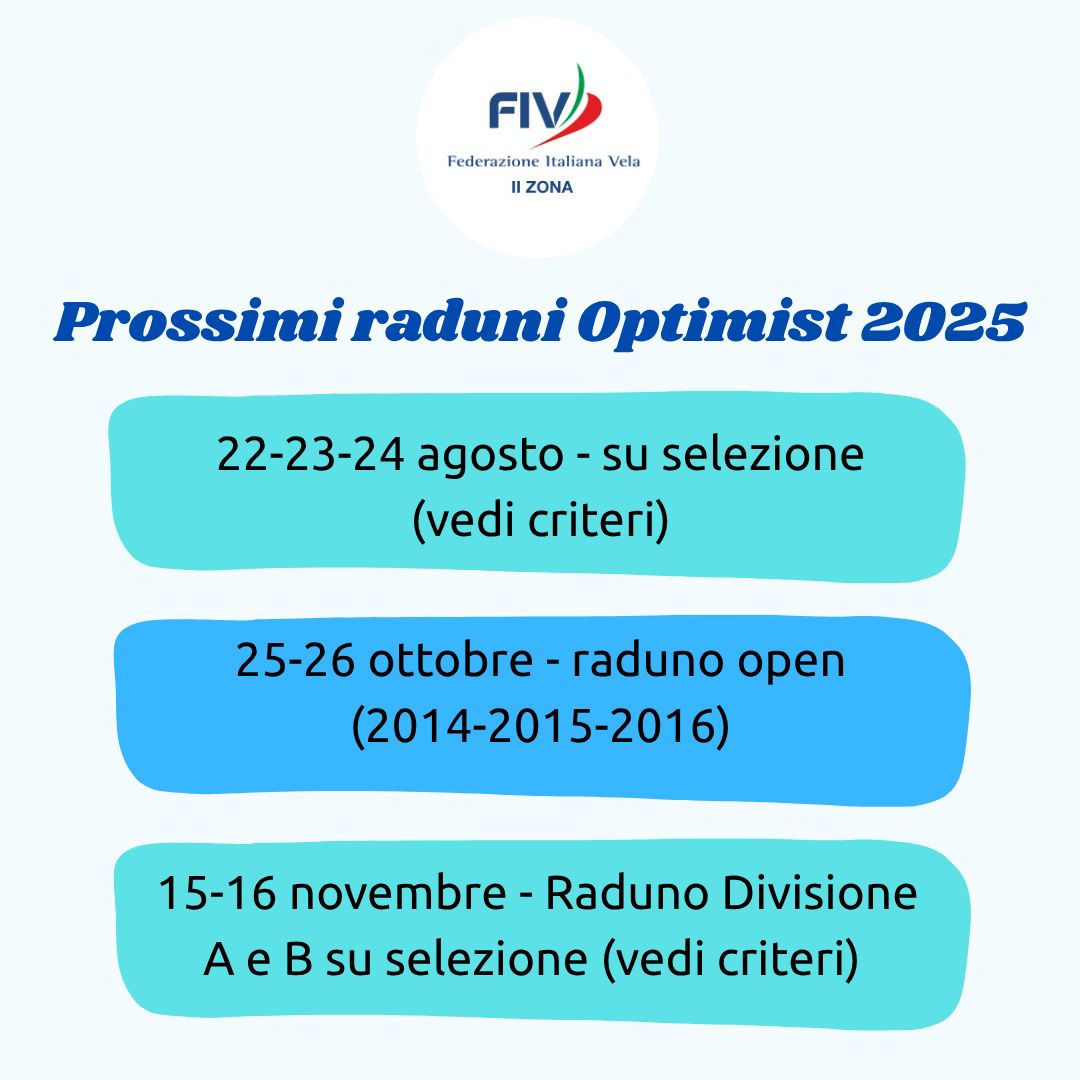 FIV
Federazione Italiana Vela
II ZONA

Prossimi raduni Optimist 2025

22-23-24 agosto - su selezione (vedi criteri)

25-26 ottobre - raduno open (2014-2015-2016)

15-16 novembre - Raduno Divisione A e B su selezione (vedi criteri)